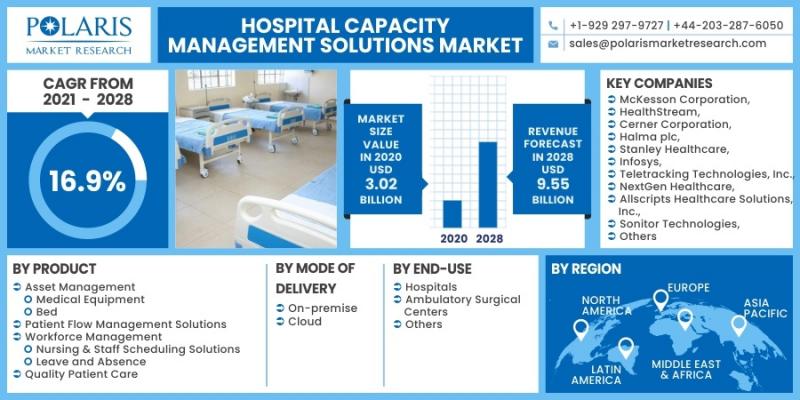 POLARIS
MARKET RESEARCH

HOSPITAL CAPACITY MANAGEMENT SOLUTIONS MARKET

+1-929 297-9727 | +44-203-287-6050
sales@polarismarketresearch.com

CAGR FROM 2021 - 2028

16.9%

MARKET SIZE VALUE IN 2020 USD 3.02 BILLION

2020 2028

REVENUE FORECAST IN 2028 USD 9.55 BILLION

KEY COMPANIES
McKesson Corporation,
HealthStream,
Cerner Corporation,
Halma plc,
Stanley Healthcare,
Infosys,
Teletracking Technologies, Inc.,
NextGen Healthcare,
Allscripts Healthcare Solutions, Inc.,
Sonitor Technologies,
Others

BY PRODUCT
Asset Management
Medical Equipment
Bed
Patient Flow Management Solutions
Workforce Management
Nursing & Staff Scheduling Solutions
Leave and Absence
Quality Patient Care

BY MODE OF DELIVERY
On-premise
Cloud

BY END-USE
Hospitals
Ambulatory Surgical Centers
Others

BY REGION
NORTH AMERICA
EUROPE
ASIA PACIFIC
LATIN AMERICA
MIDDLE EAST & AFRICA